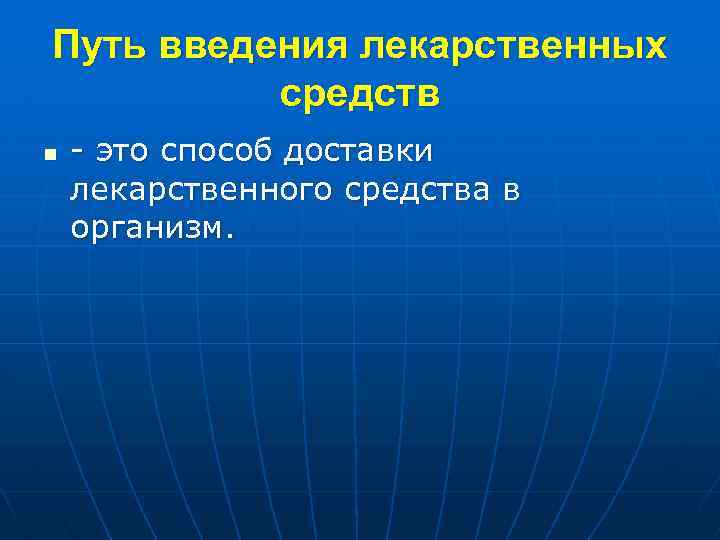 Путь введения лекарственных средств

- это способ доставки лекарственного средства в организм.